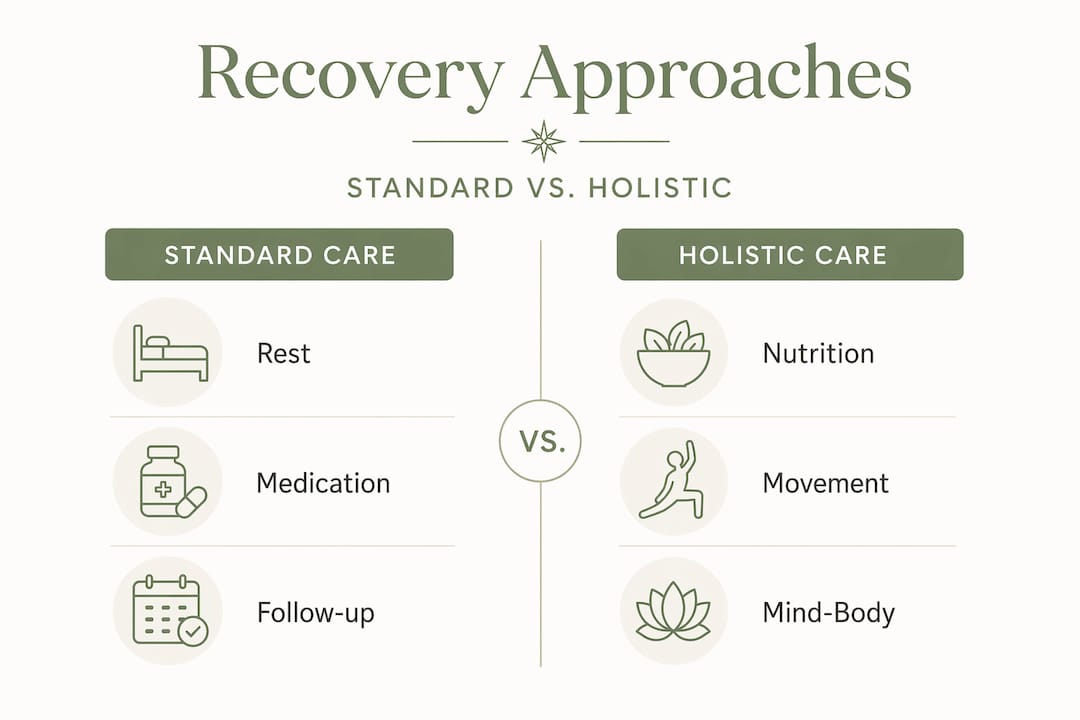 Recovery Approaches

STANDARD VS. HOLISTIC

STANDARD CARE

Rest

Medication

Follow-up

VS.

HOLISTIC CARE

Nutrition

Movement

Mind-Body